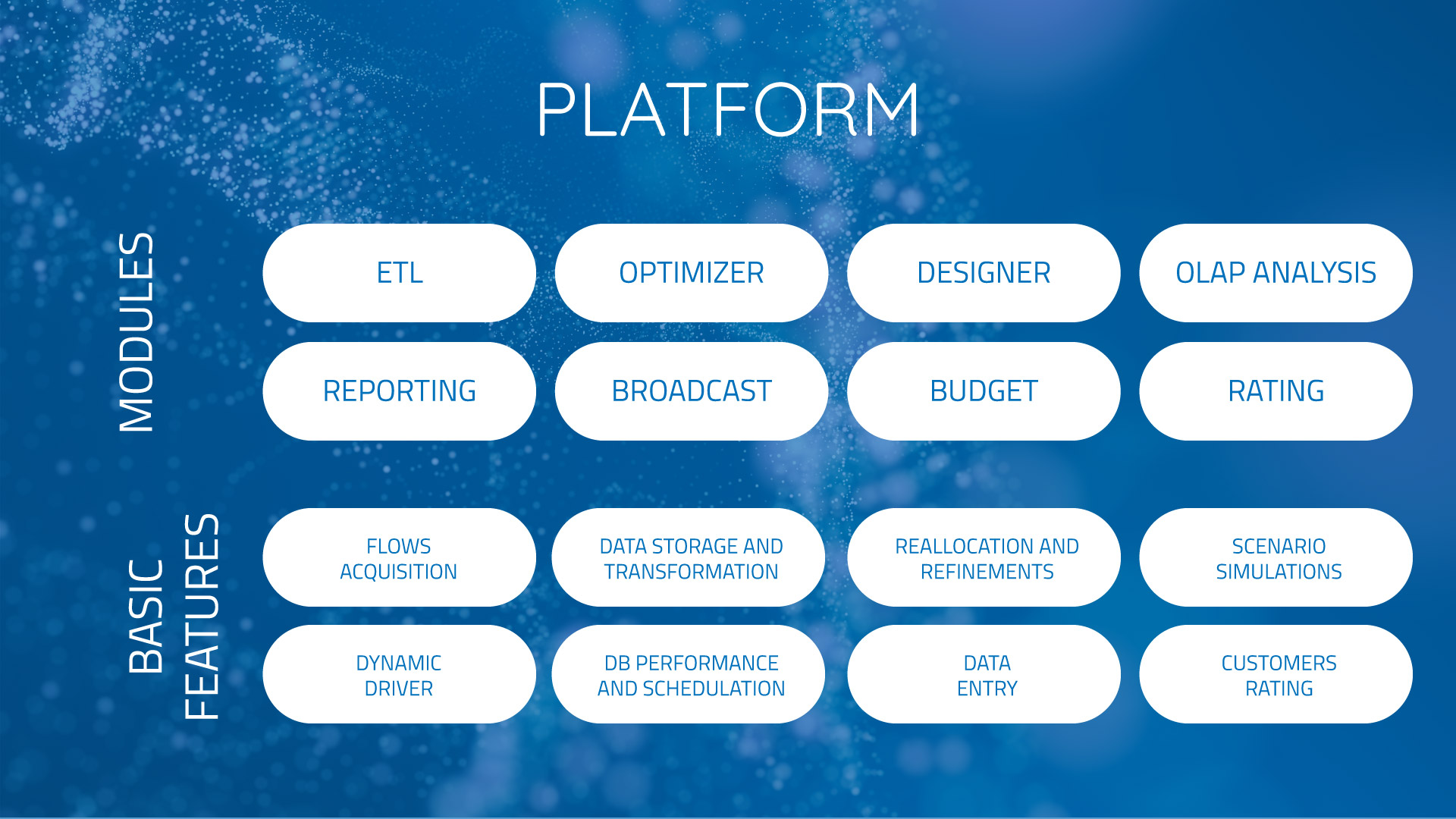 PLATFORM

MODULES

ETL

OPTIMIZER

DESIGNER

OLAP ANALYSIS

REPORTING

BROADCAST

BUDGET

RATING

BASIC FEATURES

FLOWS ACQUISITION

DATA STORAGE AND TRANSFORMATION

REALLOCATION AND REFINEMENTS

SCENARIO SIMULATIONS

DYNAMIC DRIVER

DB PERFORMANCE AND SCHEDULATION

DATA ENTRY

CUSTOMERS RATING